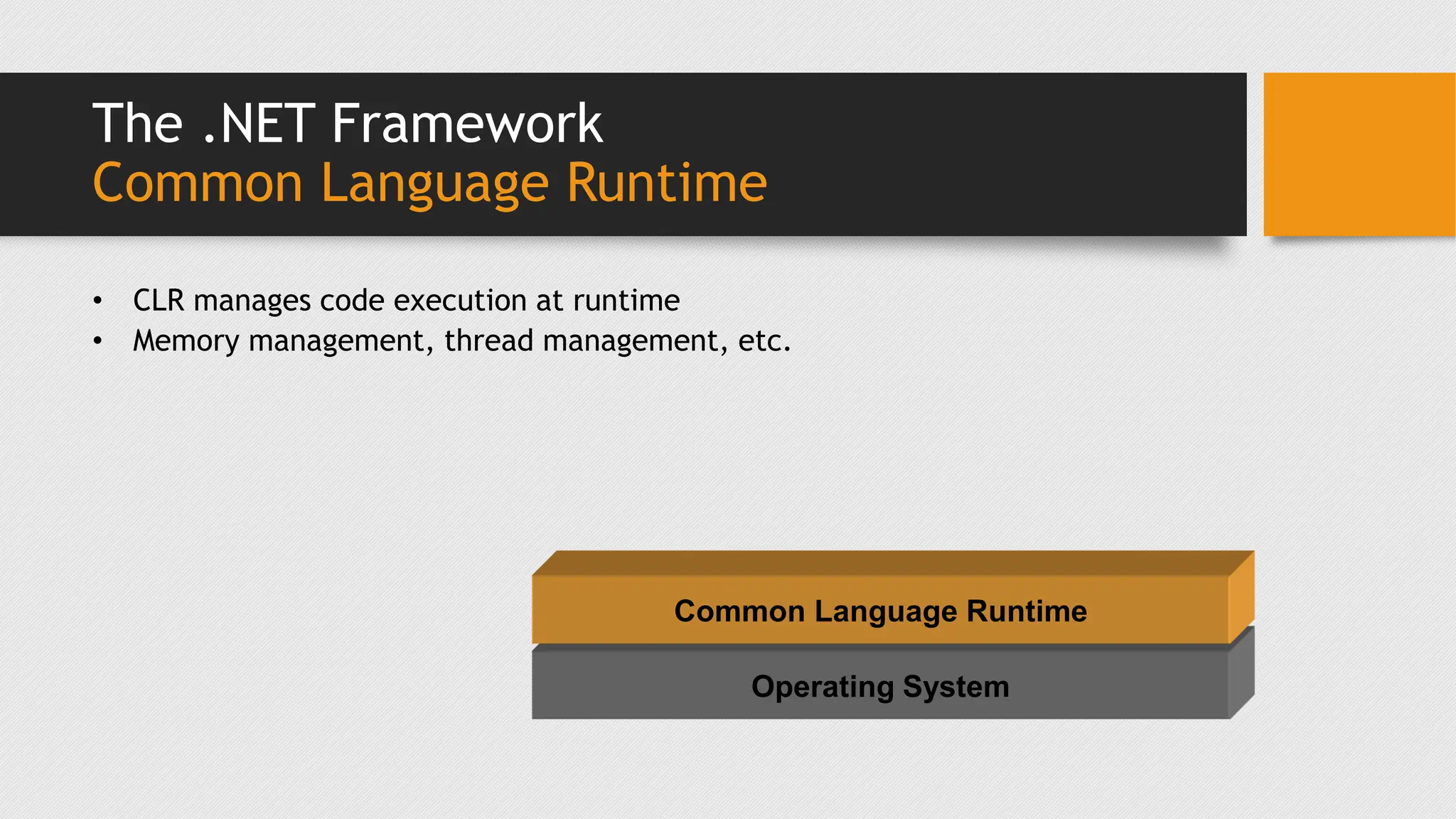 The .NET Framework
Common Language Runtime

• CLR manages code execution at runtime
• Memory management, thread management, etc.

Common Language Runtime
Operating System